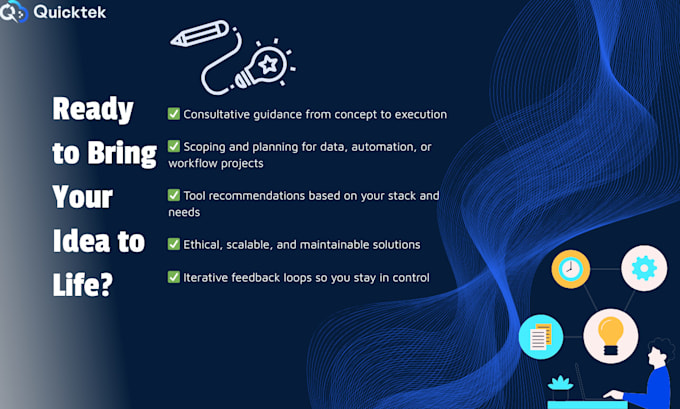 Quicktek

Ready to Bring Your Idea to Life?

✅ Consultative guidance from concept to execution

✅ Scoping and planning for data, automation, or workflow projects

✅ Tool recommendations based on your stack and needs

✅ Ethical, scalable, and maintainable solutions

✅ Iterative feedback loops so you stay in control